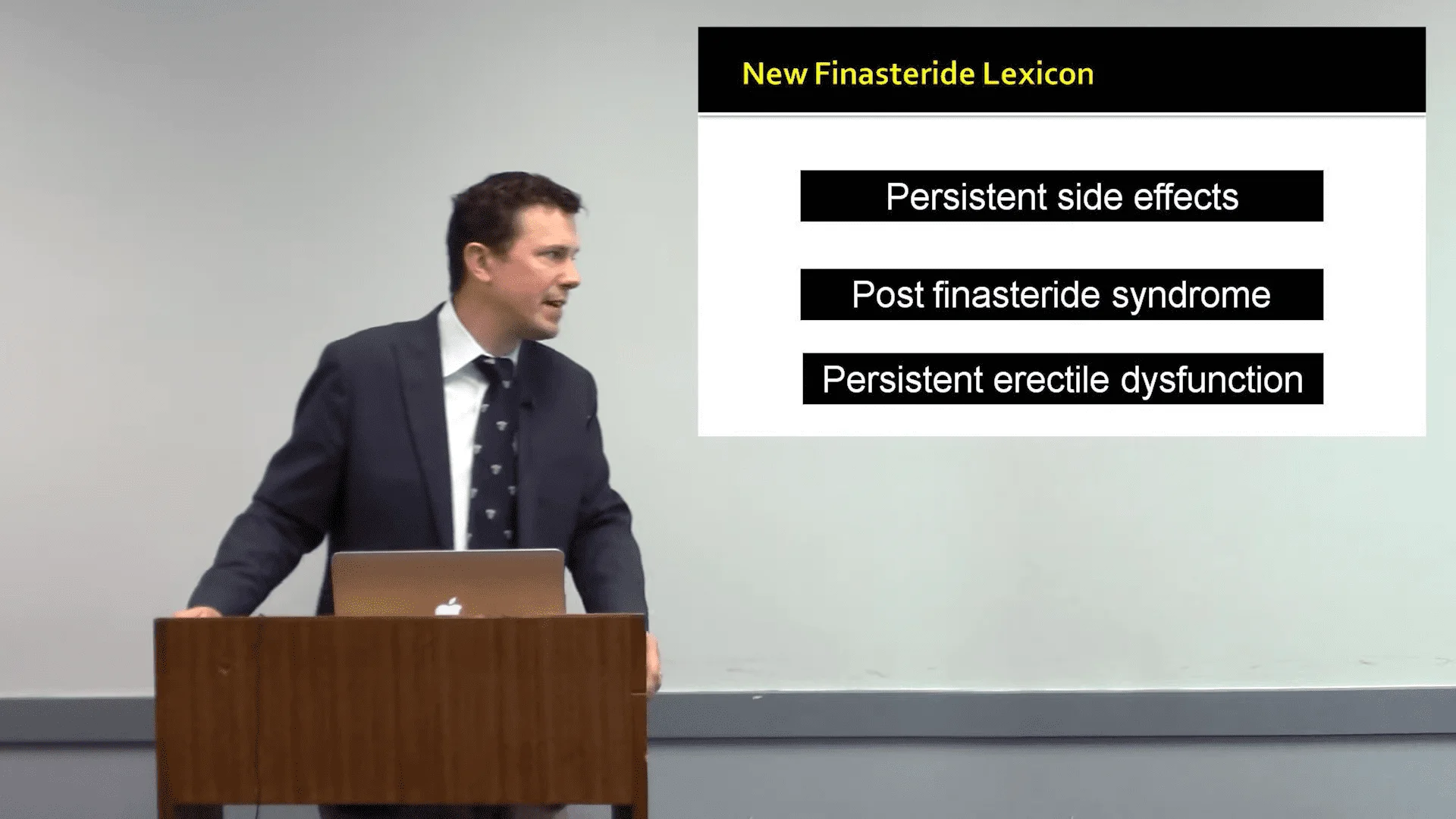 New Finasteride Lexicon

Persistent side effects

Post finasteride syndrome

Persistent erectile dysfunction